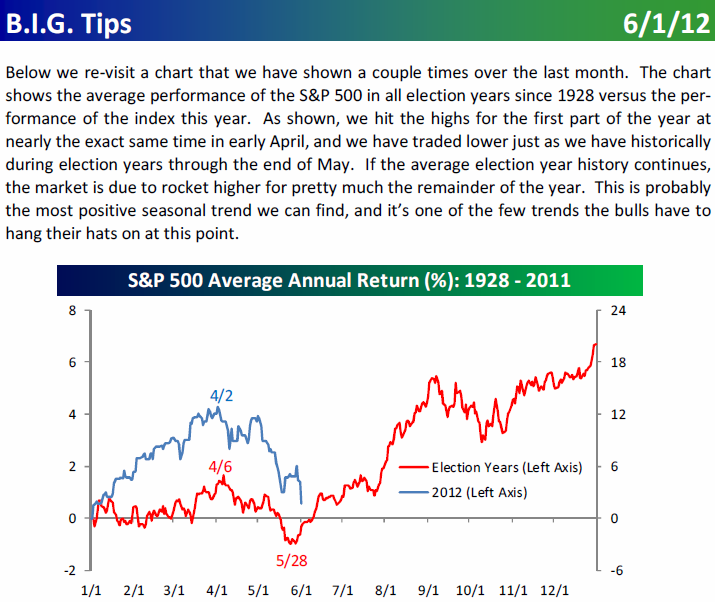 B.I.G. Tips 6/1/12

Below we re-visit a chart that we have shown a couple times over the last month. The chart shows the average performance of the S&P 500 in all election years since 1928 versus the performance of the index this year. As shown, we hit the highs for the first part of the year at nearly the exact same time in early April, and we have traded lower just as we have historically during election years through the end of May. If the average election year history continues, the market is due to rocket higher for pretty much the remainder of the year. This is probably the most positive seasonal trend we can find, and it's one of the few trends the bulls have to hang their hats on at this point.

S&P 500 Average Annual Return (%): 1928 - 2011

8
6
4
2
0
-2

24
18
12
6
0
-6

4/2
4/6
5/28

Election Years (Left Axis)
2012 (Left Axis)

1/1 2/1 3/1 4/1 5/1 6/1 7/1 8/1 9/1 10/1 11/1 12/1